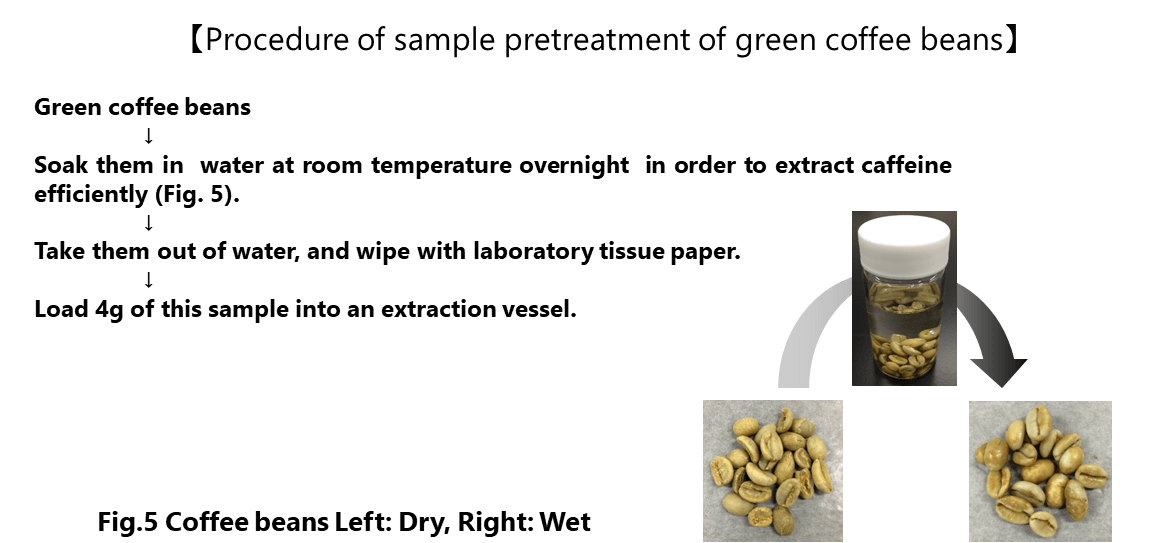 【Procedure of sample pretreatment of green coffee beans】

Green coffee beans
↓
Soak them in water at room temperature overnight in order to extract caffeine efficiently (Fig. 5).
↓
Take them out of water, and wipe with laboratory tissue paper.
↓
Load 4g of this sample into an extraction vessel.

Fig.5 Coffee beans Left: Dry, Right: Wet